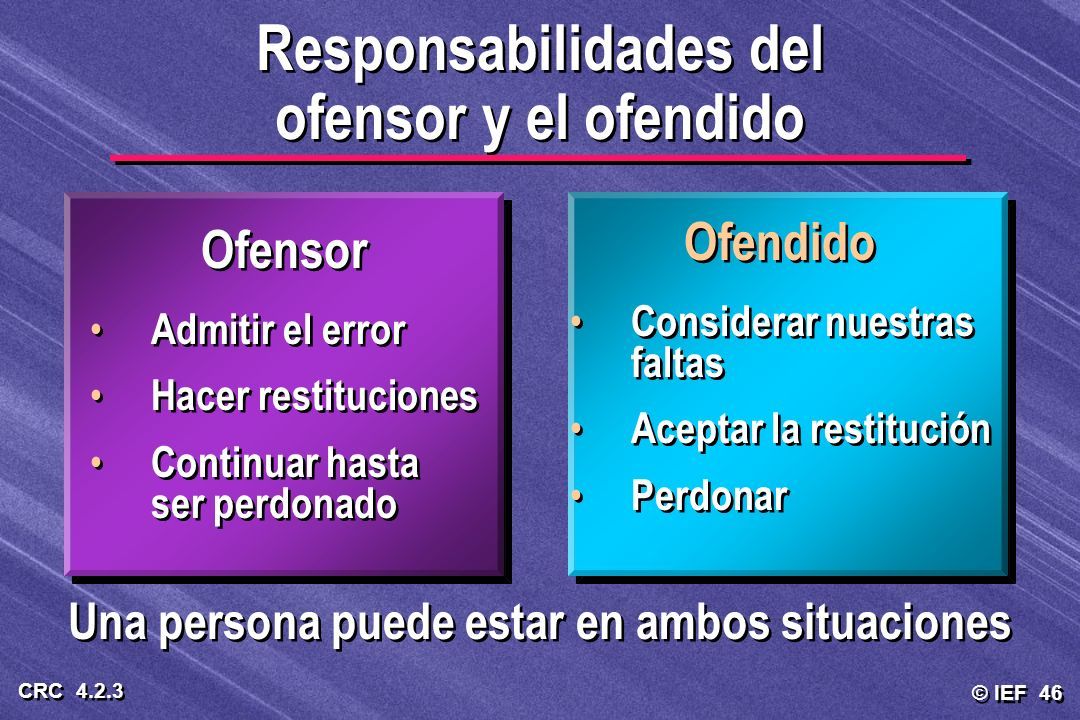 Responsabilidades del ofensor y el ofendido

Ofensor

• Admitir el error
• Hacer restituciones
• Continuar hasta ser perdonado

Ofendido

• Considerar nuestras faltas
• Aceptar la restitución
• Perdonar

Una persona puede estar en ambos situaciones

CRC 4.2.3

© IEF 46